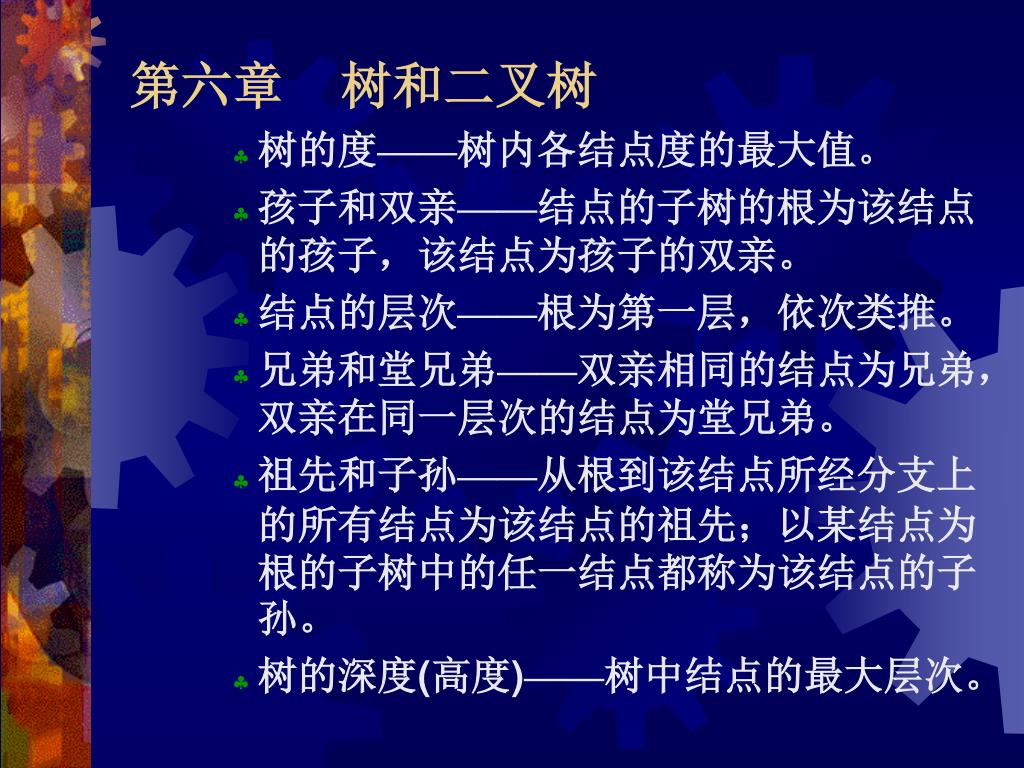 第六章　树和二叉树

♣ 树的度——树内各结点度的最大值。

♣ 孩子和双亲——结点的子树的根为该结点的孩子，该结点为孩子的双亲。

♣ 结点的层次——根为第一层，依次类推。

♣ 兄弟和堂兄弟——双亲相同的结点为兄弟，双亲在同一层次的结点为堂兄弟。

♣ 祖先和子孙——从根到该结点所经分支上的所有结点为该结点的祖先；以某结点为根的子树中的任一结点都称为该结点的子孙。

♣ 树的深度(高度)——树中结点的最大层次。